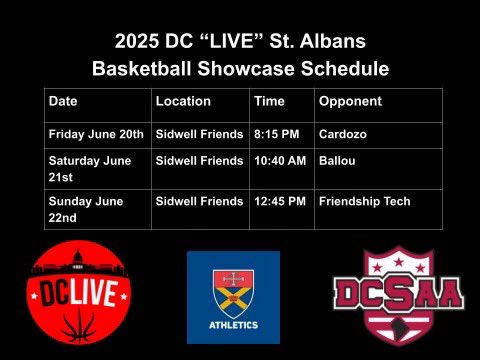 2025 DC “LIVE” St. Albans Basketball Showcase Schedule

| Date | Location | Time | Opponent |
|---|---|---|---|
| Friday June 20th | Sidwell Friends | 8:15 PM | Cardozo |
| Saturday June 21st | Sidwell Friends | 10:40 AM | Ballou |
| Sunday June 22nd | Sidwell Friends | 12:45 PM | Friendship Tech |

DCLIVE

ATHLETICS

DCSAA